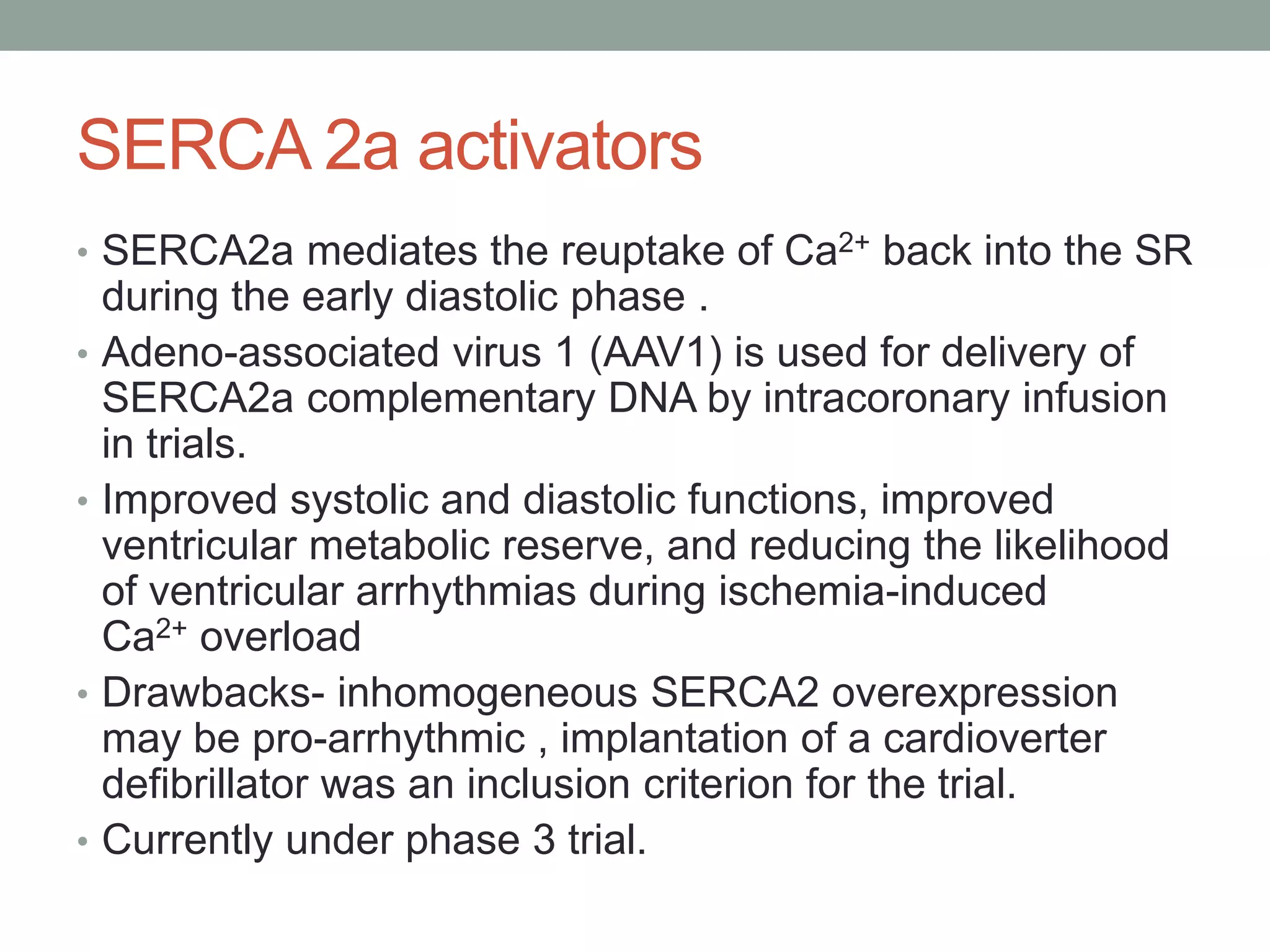 SERCA 2a activators

• SERCA2a mediates the reuptake of $Ca^{2+}$ back into the SR during the early diastolic phase .
• Adeno-associated virus 1 (AAV1) is used for delivery of SERCA2a complementary DNA by intracoronary infusion in trials.
• Improved systolic and diastolic functions, improved ventricular metabolic reserve, and reducing the likelihood of ventricular arrhythmias during ischemia-induced $Ca^{2+}$ overload
• Drawbacks- inhomogeneous SERCA2 overexpression may be pro-arrhythmic , implantation of a cardioverter defibrillator was an inclusion criterion for the trial.
• Currently under phase 3 trial.